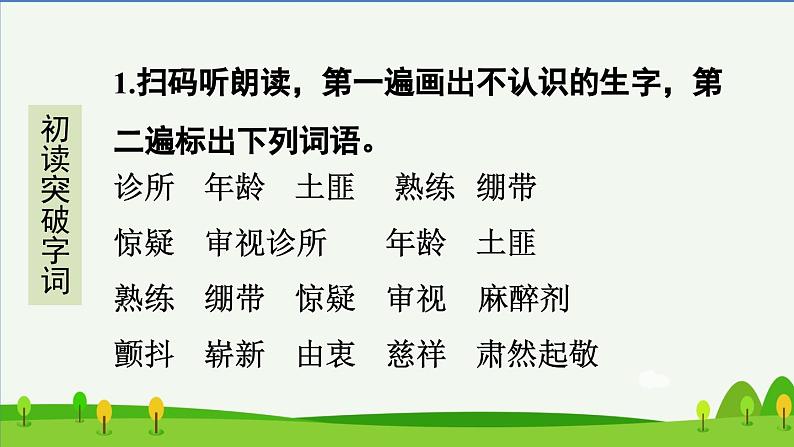 初读突破字词

1.扫码听朗读，第一遍画出不认识的生字，第二遍标出下列词语。

诊所　年龄　土匪　熟练　绷带

惊疑　审视诊所　年龄　土匪

熟练　绷带　惊疑　审视　麻醉剂

颤抖　崭新　由衷　慈祥　肃然起敬